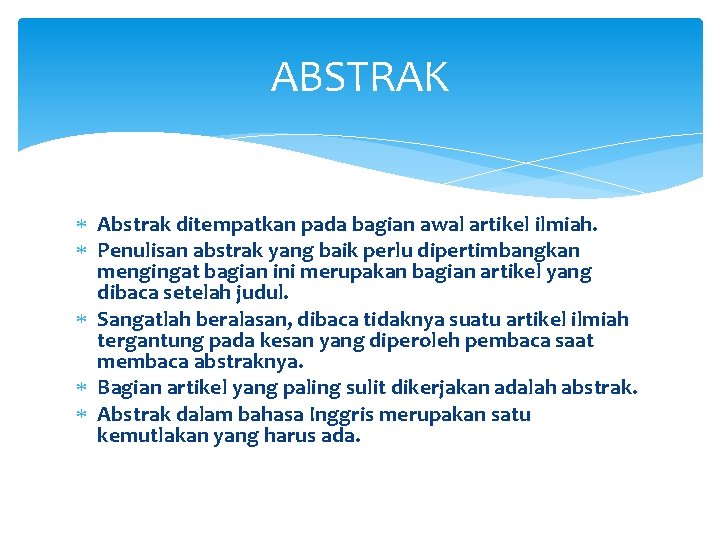 ABSTRAK

* Abstrak ditempatkan pada bagian awal artikel ilmiah.
* Penulisan abstrak yang baik perlu dipertimbangkan mengingat bagian ini merupakan bagian artikel yang dibaca setelah judul.
* Sangatlah beralasan, dibaca tidaknya suatu artikel ilmiah tergantung pada kesan yang diperoleh pembaca saat membaca abstraknya.
* Bagian artikel yang paling sulit dikerjakan adalah abstrak.
* Abstrak dalam bahasa Inggris merupakan satu kemutlakan yang harus ada.